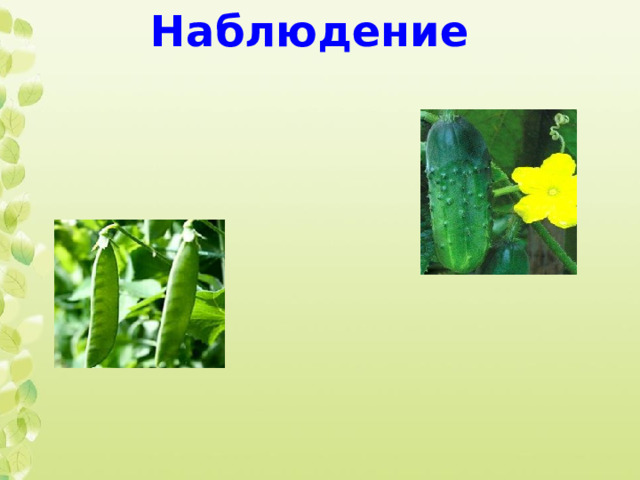 Наблюдение